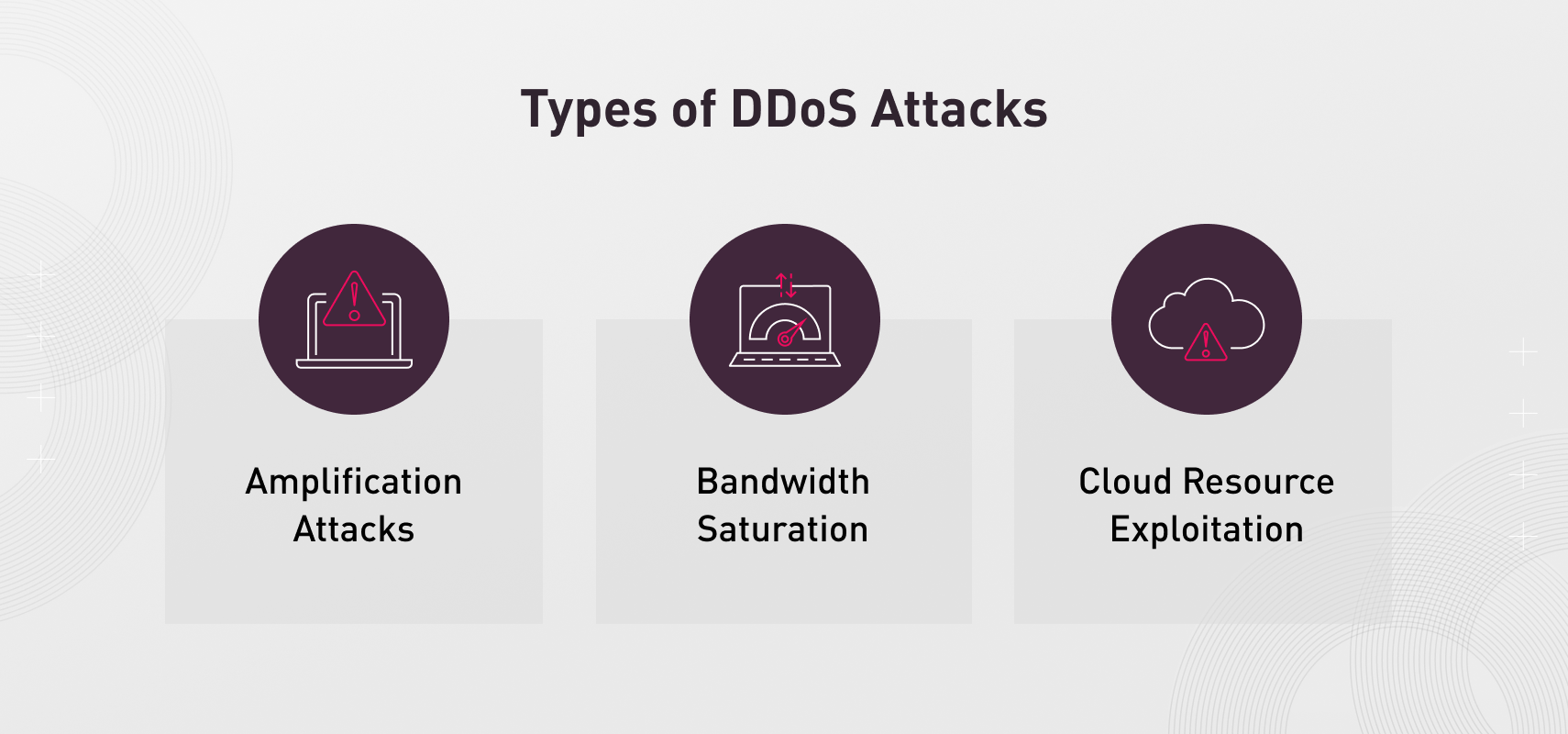 Types of DDoS Attacks

Amplification Attacks

Bandwidth Saturation

Cloud Resource Exploitation